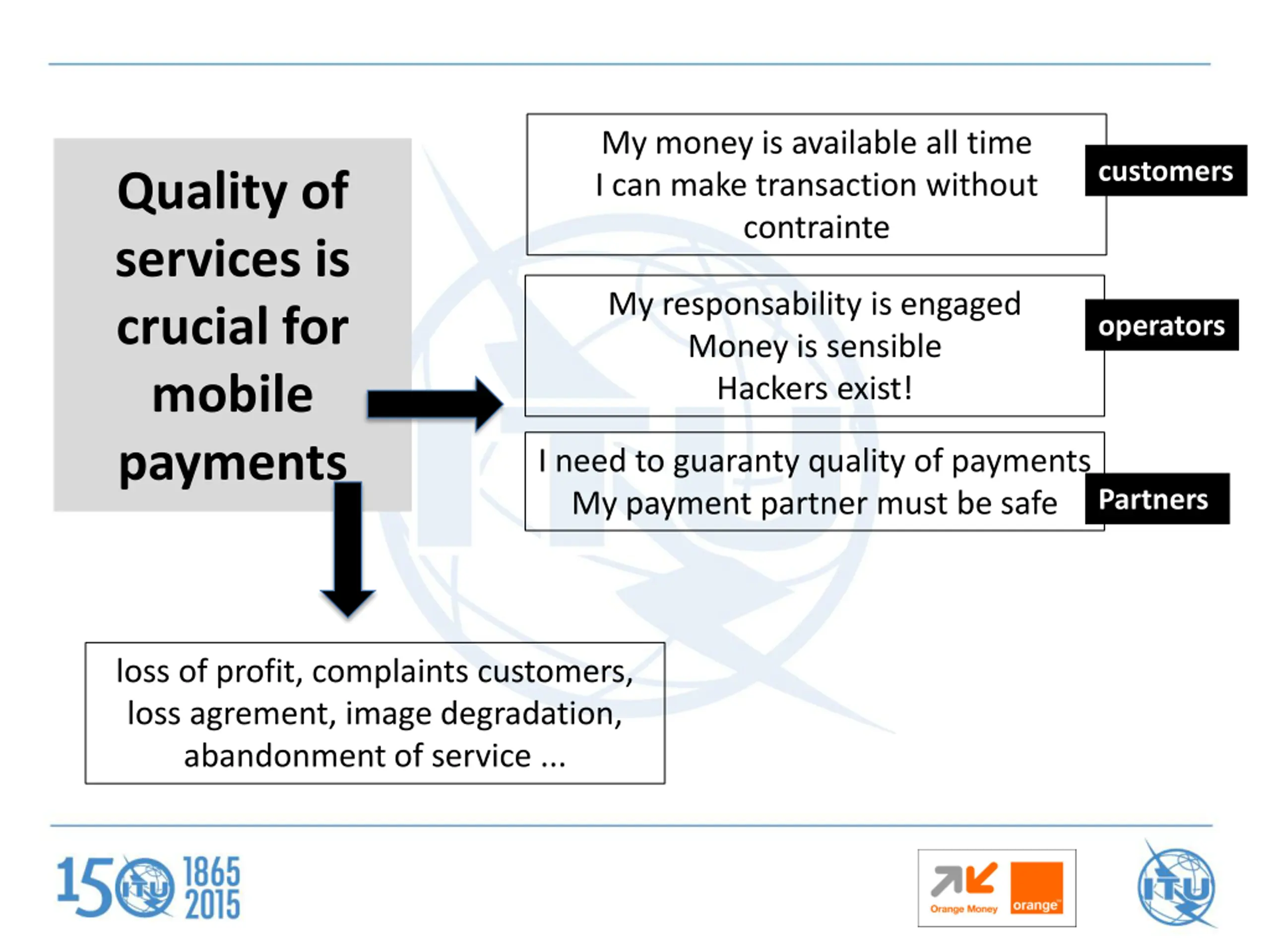 Quality of services is crucial for mobile payments

My money is available all time
I can make transaction without contrainte

customers

My responsability is engaged
Money is sensible
Hackers exist!

operators

I need to guaranty quality of payments
My payment partner must be safe

Partners

loss of profit, complaints customers, loss agrement, image degradation, abandonment of service ...

150 ITU 1865 2015

Orange Money orange

ITU